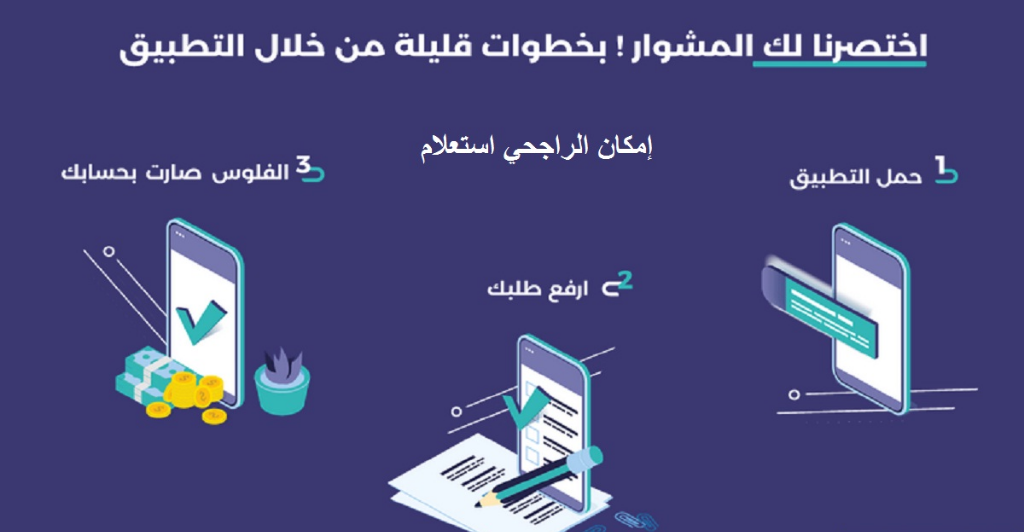 اختصرنا لك المشوار ! بخطوات قليلة من خلال التطبيق

إمكان الراجحي استعلام

1 حمل التطبيق

2 ارفع طلبك

3 الفلوس صارت بحسابك